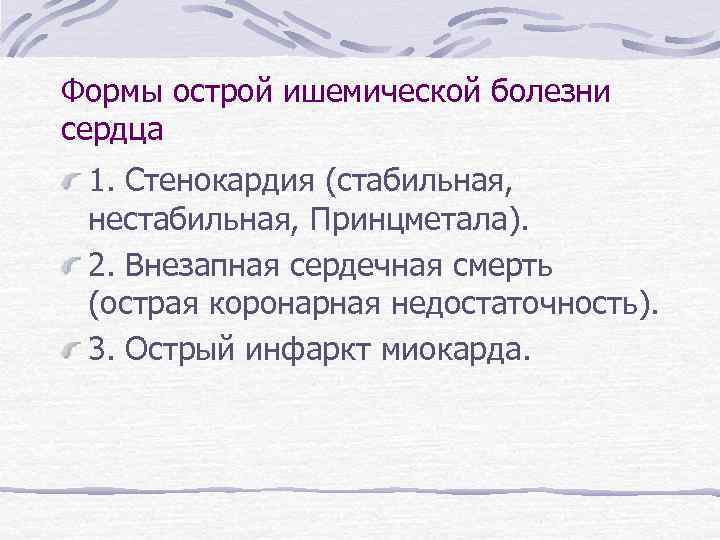 Формы острой ишемической болезни сердца

1. Стенокардия (стабильная, нестабильная, Принцметала).

2. Внезапная сердечная смерть (острая коронарная недостаточность).

3. Острый инфаркт миокарда.